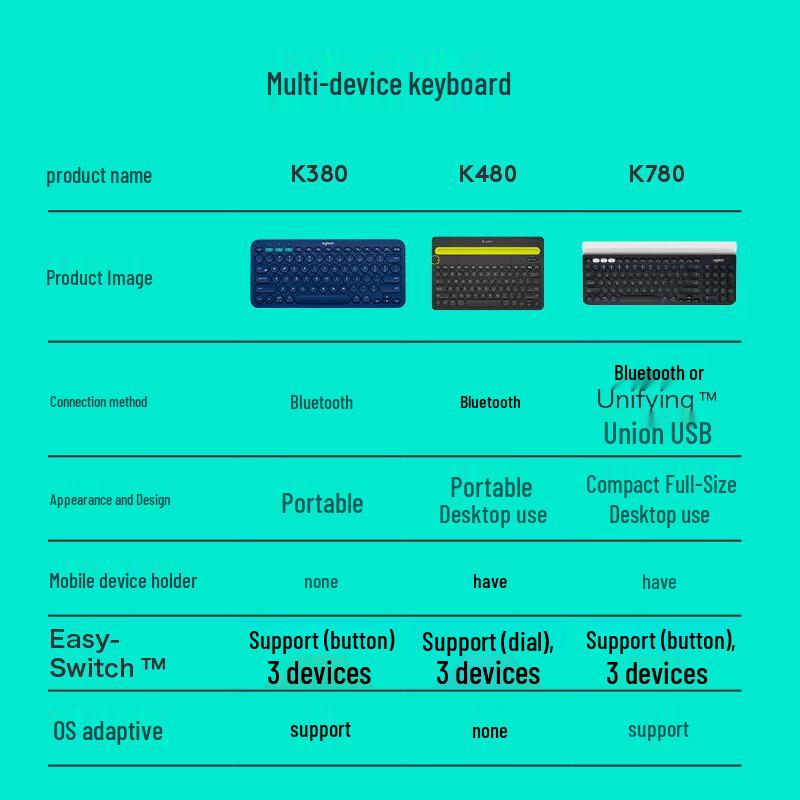 Multi-device keyboard

| product name | K380 | K480 | K780 |
|---|---|---|---|
| Product Image | | | |
| Connection method | Bluetooth | Bluetooth | Bluetooth or Unifying ™ Union USB |
| Appearance and Design | Portable | Portable Desktop use | Compact Full-Size Desktop use |
| Mobile device holder | none | have | have |
| Easy-Switch ™ | Support (button) 3 devices | Support (dial), 3 devices | Support (button), 3 devices |
| OS adaptive | support | none | support |